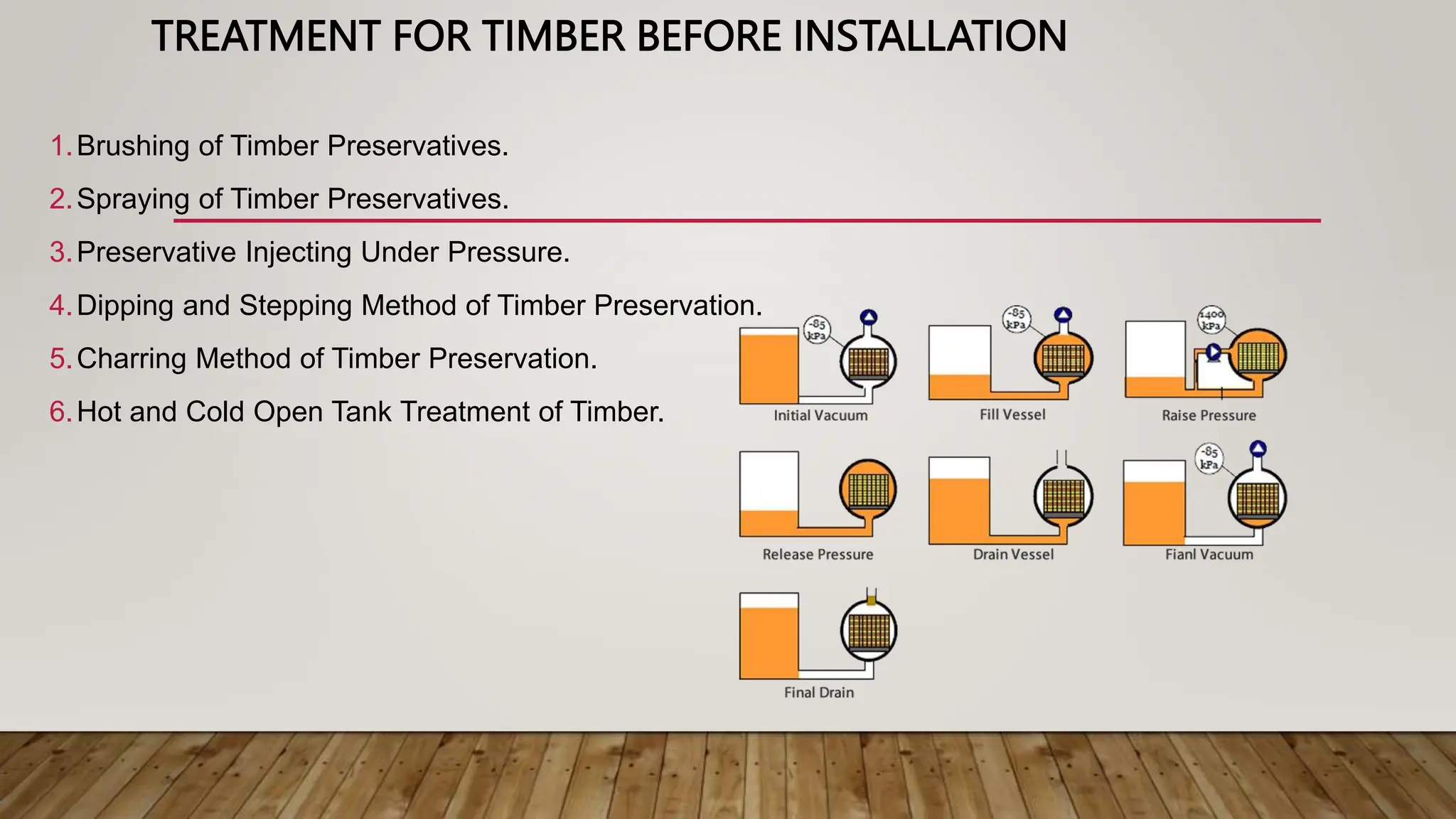 TREATMENT FOR TIMBER BEFORE INSTALLATION

1. Brushing of Timber Preservatives.
2. Spraying of Timber Preservatives.
3. Preservative Injecting Under Pressure.
4. Dipping and Stepping Method of Timber Preservation.
5. Charring Method of Timber Preservation.
6. Hot and Cold Open Tank Treatment of Timber.

-85 kPa
Initial Vacuum

-85 kPa
Fill Vessel

1400 kPa
Raise Pressure

Release Pressure

Drain Vessel

-85 kPa
Fianl Vacuum

Final Drain